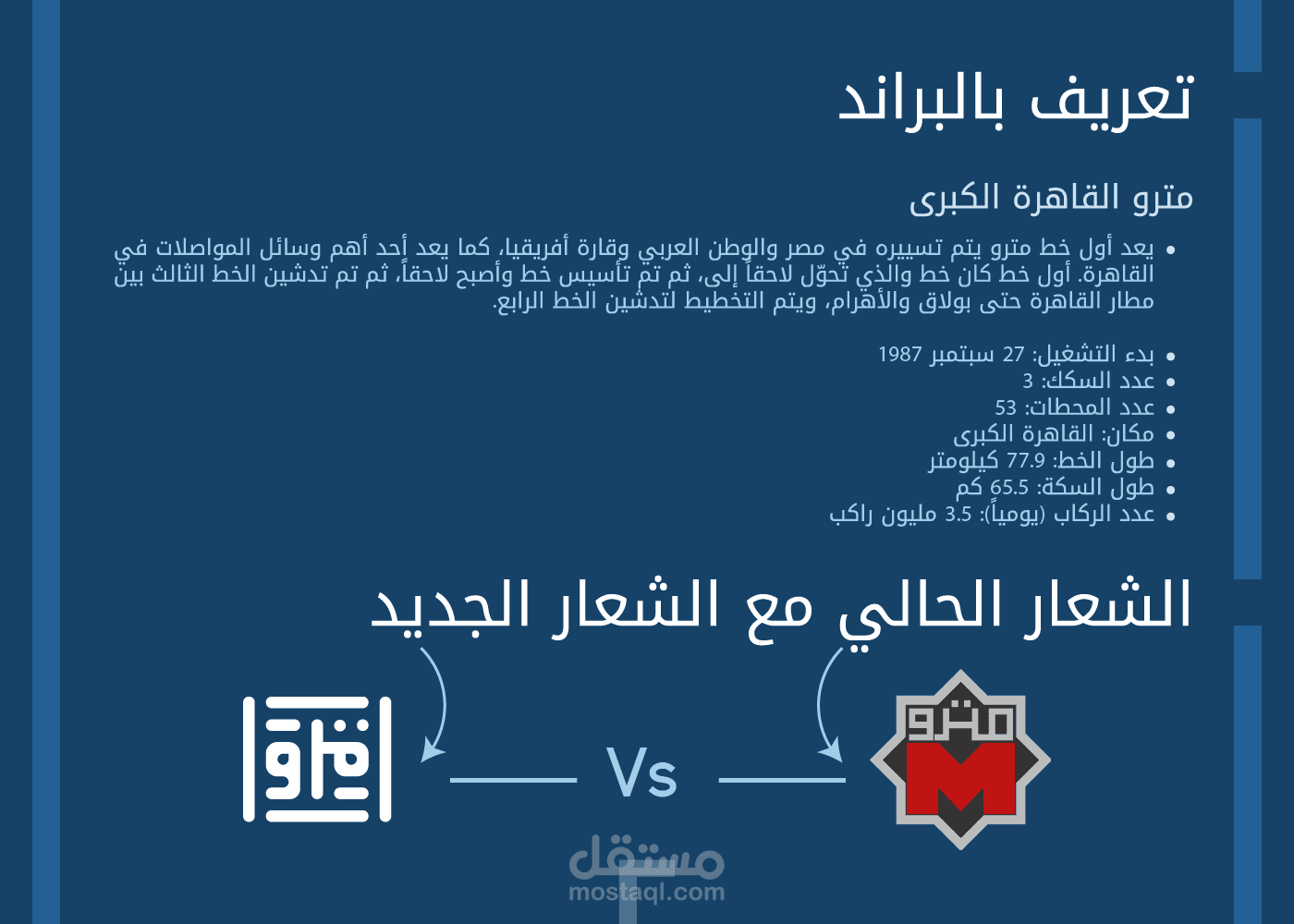 تعريف بالبراند

مترو القاهرة الكبرى

• يعد أول خط مترو يتم تسييره في مصر والوطن العربي وقارة أفريقيا، كما يعد أحد أهم وسائل المواصلات في القاهرة. أول خط كان خط والذي تحوّل لاحقاً إلى، ثم تم تأسيس خط وأصبح لاحقاً، ثم تم تدشين الخط الثالث بين مطار القاهرة حتى بولاق والأهرام، ويتم التخطيط لتدشين الخط الرابع.

• بدء التشغيل: 27 سبتمبر 1987
• عدد السكك: 3
• عدد المحطات: 53
• مكان: القاهرة الكبرى
• طول الخط: 77.9 كيلومتر
• طول السكة: 65.5 كم
• عدد الركاب (يومياً): 3.5 مليون راكب

الشعار الحالي مع الشعار الجديد

مترو

Vs

مترو

M

مستقل
mostaql.com